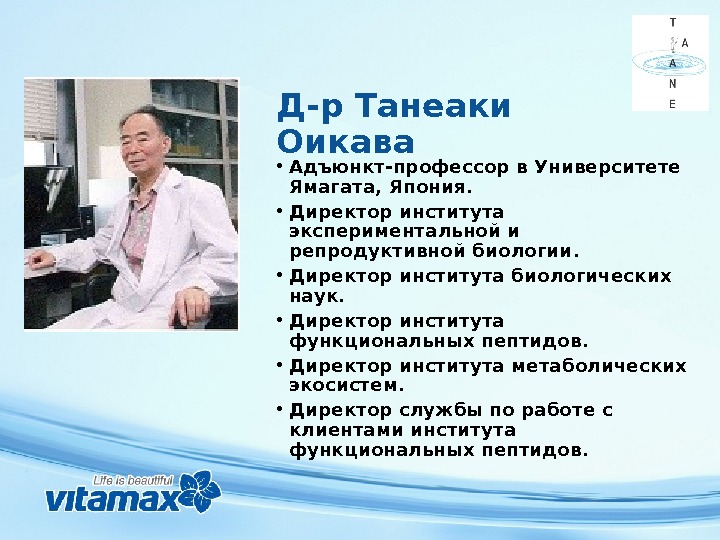 T
A
A
N
E

Д-р Танеаки Оикава

• Адъюнкт-профессор в Университете Ямагата, Япония.
• Директор института экспериментальной и репродуктивной биологии.
• Директор института биологических наук.
• Директор института функциональных пептидов.
• Директор института метаболических экосистем.
• Директор службы по работе с клиентами института функциональных пептидов.

Life is beautiful
vitamax